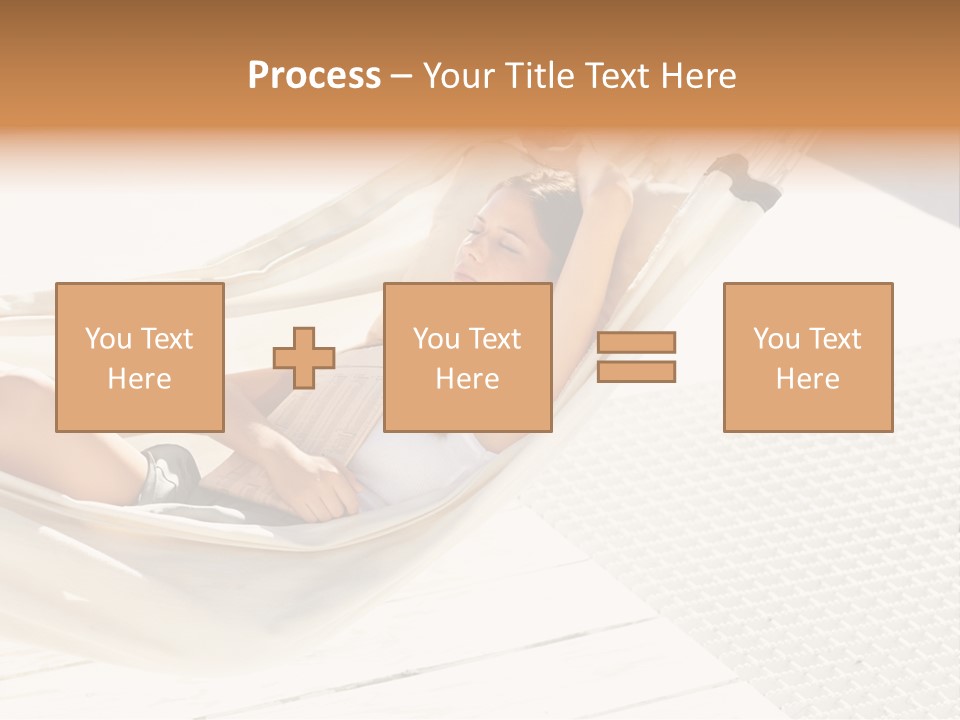 Process – Your Title Text Here

You Text Here

You Text Here

You Text Here